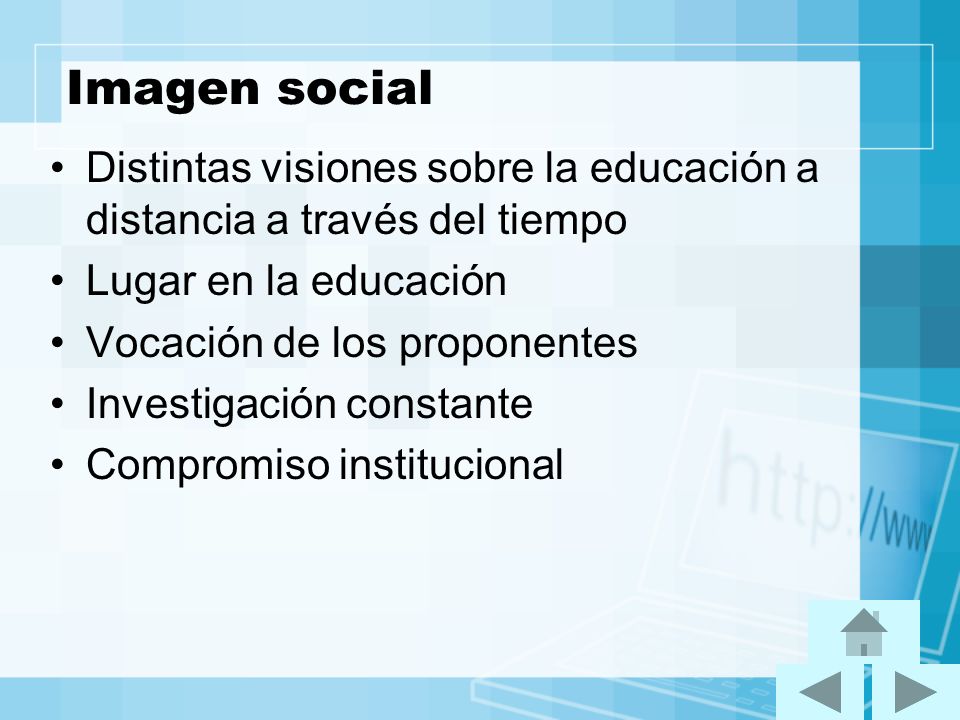 Imagen social

• Distintas visiones sobre la educación a distancia a través del tiempo
• Lugar en la educación
• Vocación de los proponentes
• Investigación constante
• Compromiso institucional

http://www